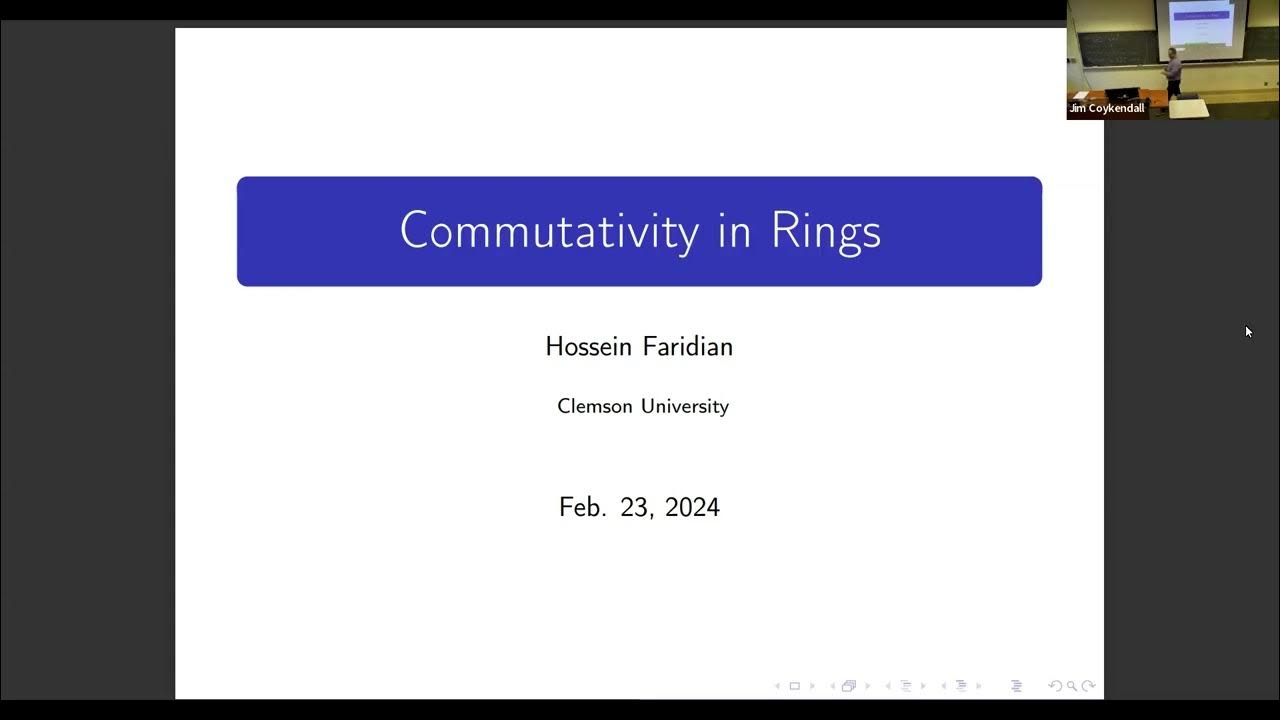 Jim Coykendall

Commutativity in Rings

Hossein Faridian

Clemson University

Feb. 23, 2024